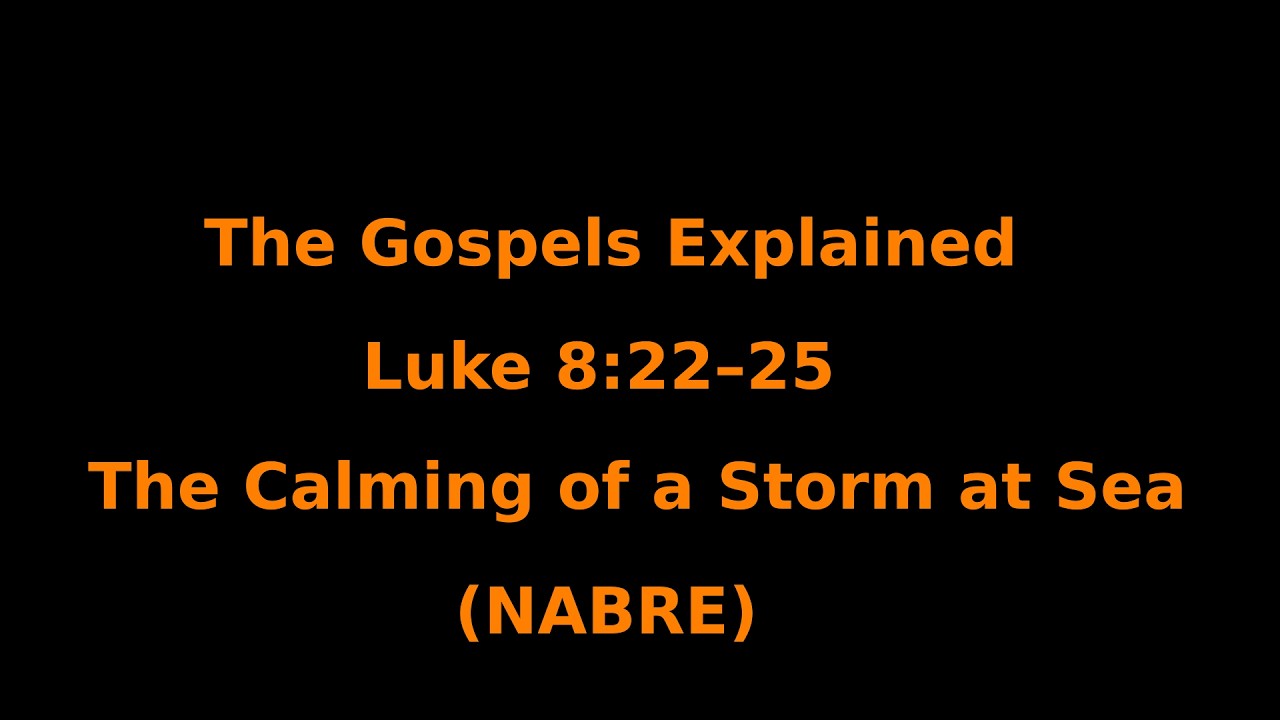 The Gospels Explained

Luke 8:22–25

The Calming of a Storm at Sea

(NABRE)